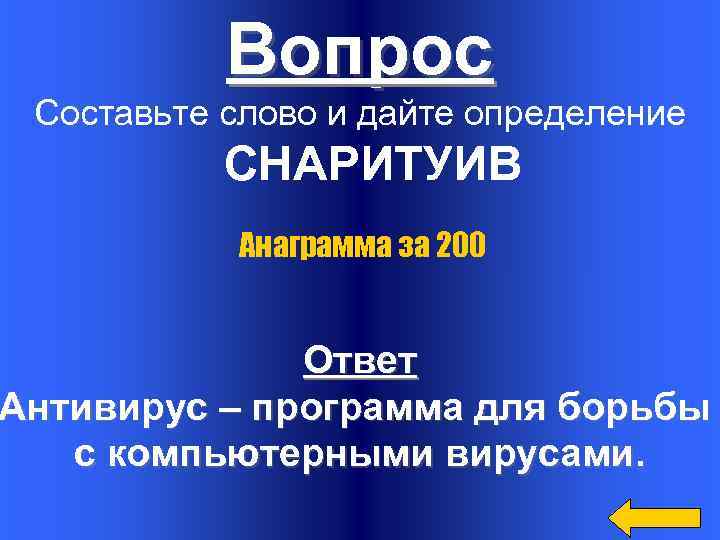 Вопрос
Составьте слово и дайте определение
СНАРИТУИВ

Анаграмма за 200

Ответ
Антивирус – программа для борьбы с компьютерными вирусами.